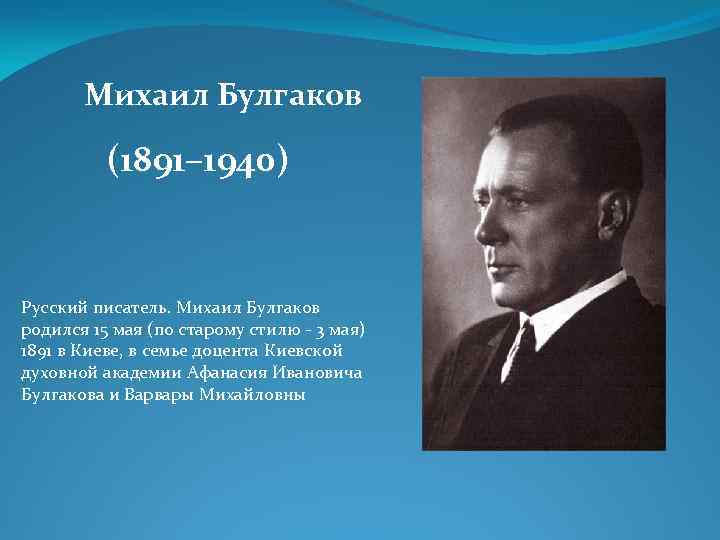 Михаил Булгаков

(1891–1940)

Русский писатель. Михаил Булгаков родился 15 мая (по старому стилю - 3 мая) 1891 в Киеве, в семье доцента Киевской духовной академии Афанасия Ивановича Булгакова и Варвары Михайловны